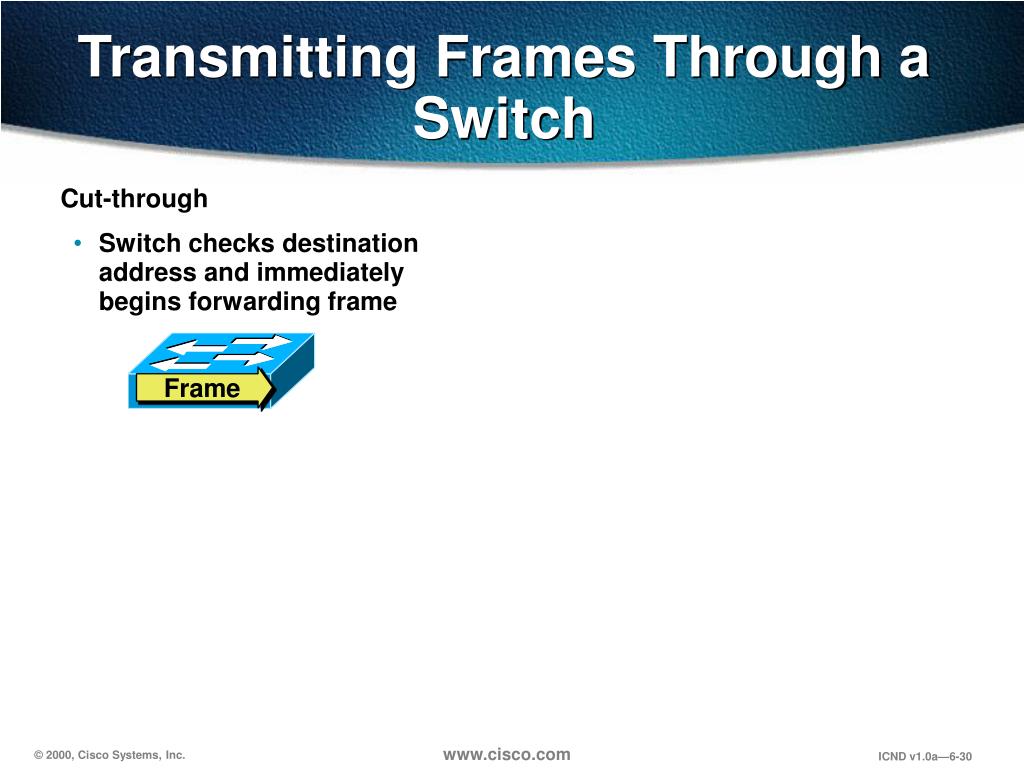 Transmitting Frames Through a Switch

Cut-through

• Switch checks destination address and immediately begins forwarding frame

Frame

© 2000, Cisco Systems, Inc.

www.cisco.com

ICND v1.0a—6-30